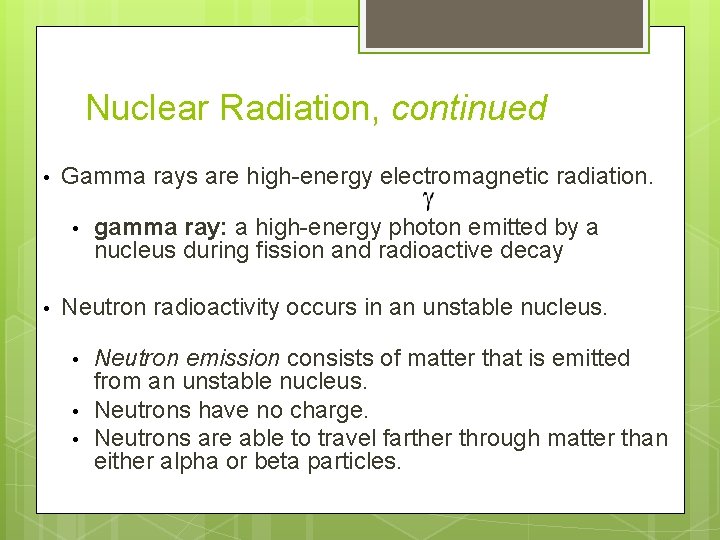 Nuclear Radiation, continued

• Gamma rays are high-energy electromagnetic radiation.

$\gamma$

• gamma ray: a high-energy photon emitted by a nucleus during fission and radioactive decay

• Neutron radioactivity occurs in an unstable nucleus.

• Neutron emission consists of matter that is emitted from an unstable nucleus.
• Neutrons have no charge.
• Neutrons are able to travel farther through matter than either alpha or beta particles.